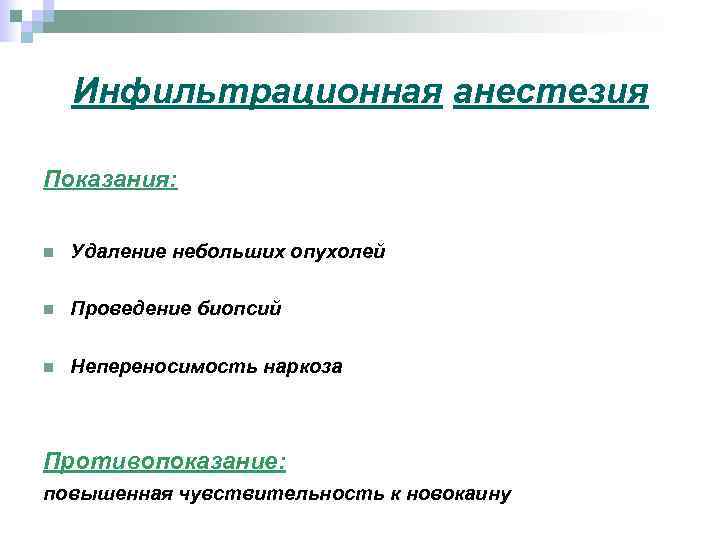 Инфильтрационная анестезия

Показания:

Удаление небольших опухолей

Проведение биопсий

Непереносимость наркоза

Противопоказание:
повышенная чувствительность к новокаину